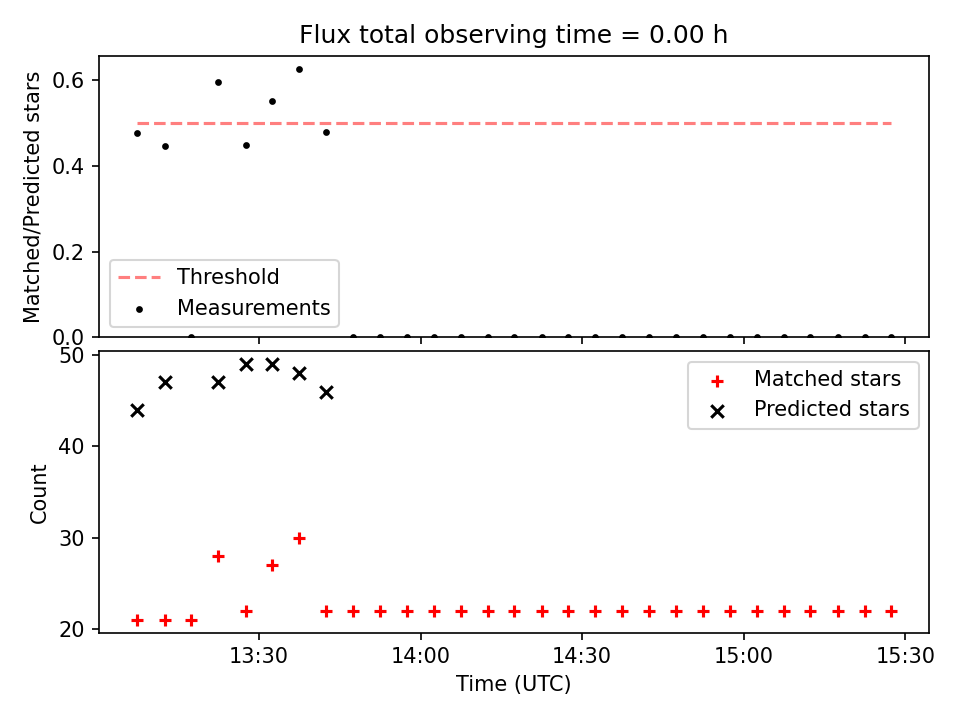 Flux total observing time = 0.00 h

Matched/Predicted stars

0.6
0.4
0.2
0.0

Threshold
Measurements

Count

50
40
30
20

Matched stars
Predicted stars

13:30
14:00
14:30
15:00
15:30

Time (UTC)